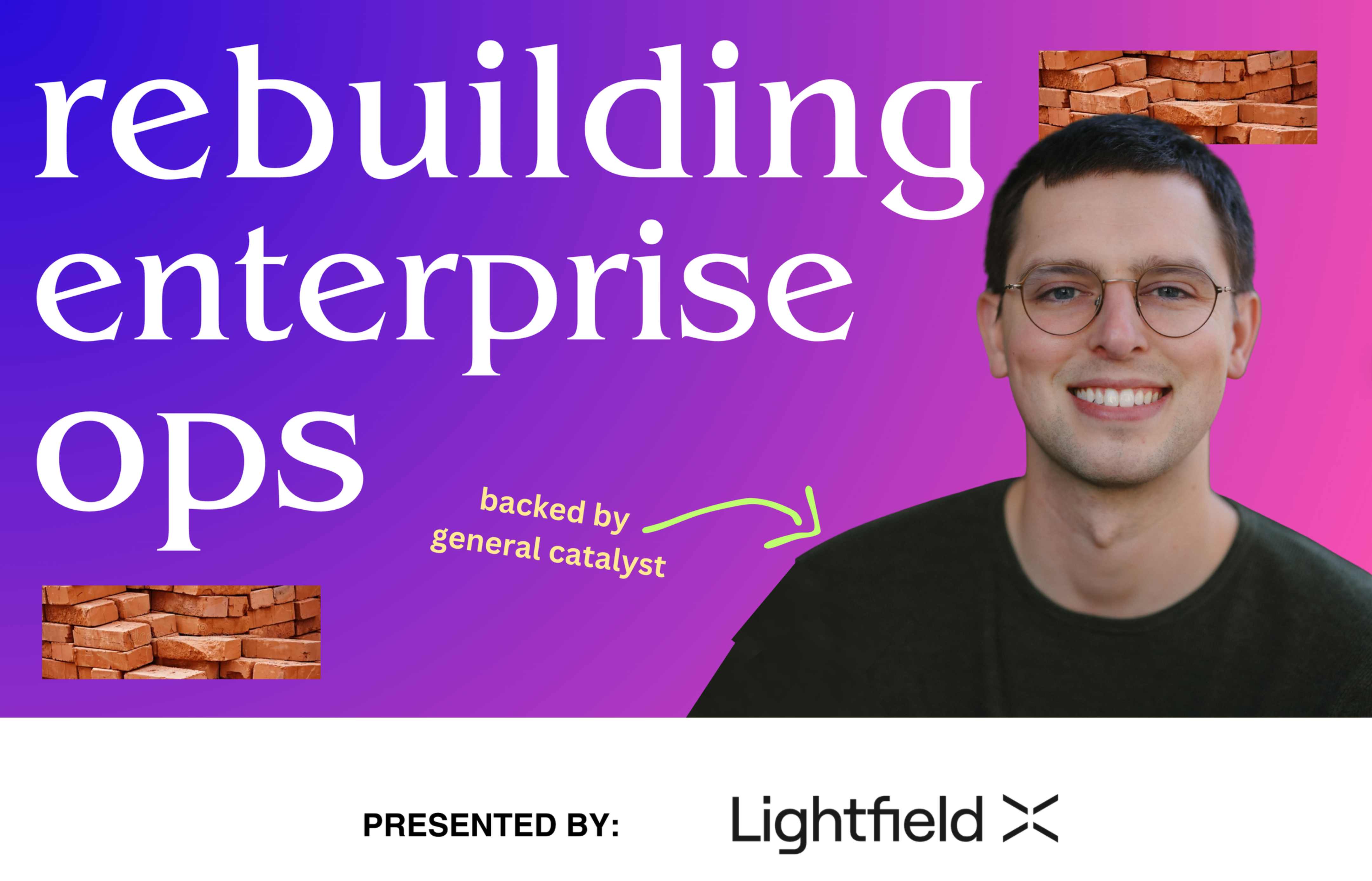 rebuilding enterprise ops

backed by general catalyst

PRESENTED BY: Lightfield